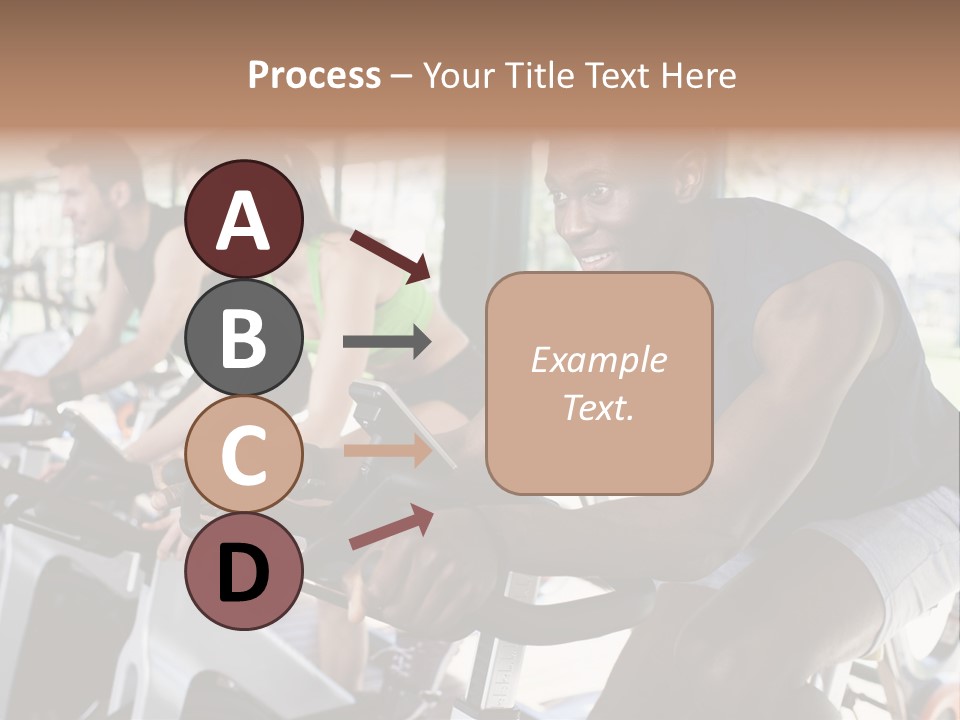 Process – Your Title Text Here

A

B

C

D

Example Text.